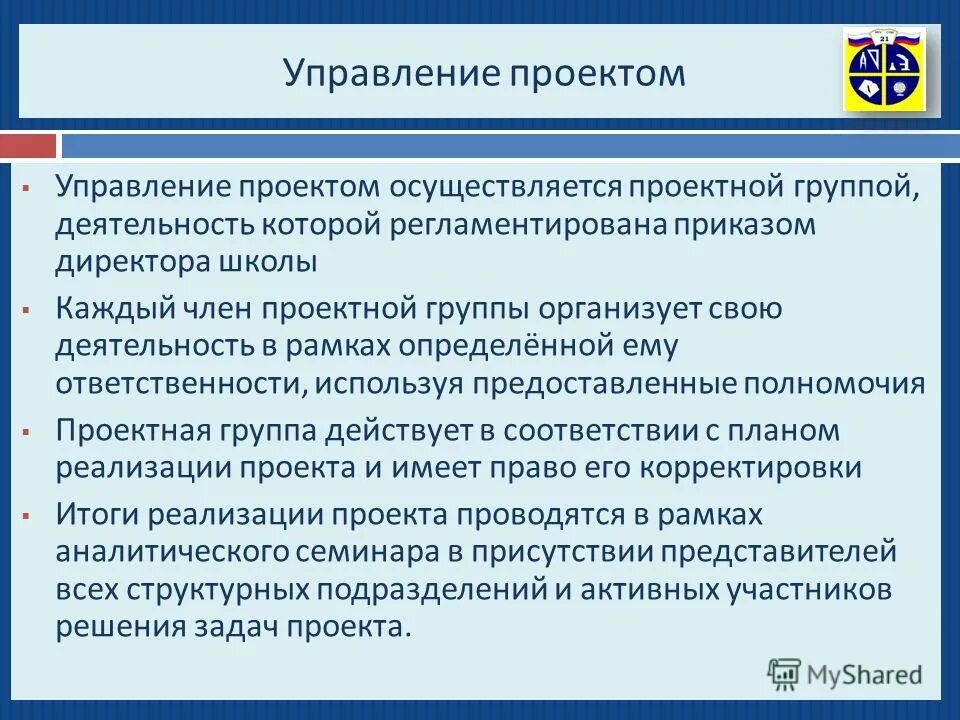 Управление проектом

21

▪ Управление проектом осуществляется проектной группой, деятельность которой регламентирована приказом директора школы

▪ Каждый член проектной группы организует свою деятельность в рамках определённой ему ответственности, используя предоставленные полномочия

▪ Проектная группа действует в соответствии с планом реализации проекта и имеет право его корректировки

▪ Итоги реализации проекта проводятся в рамках аналитического семинара в присутствии представителей всех структурных подразделений и активных участников решения задач проекта.

MyShared